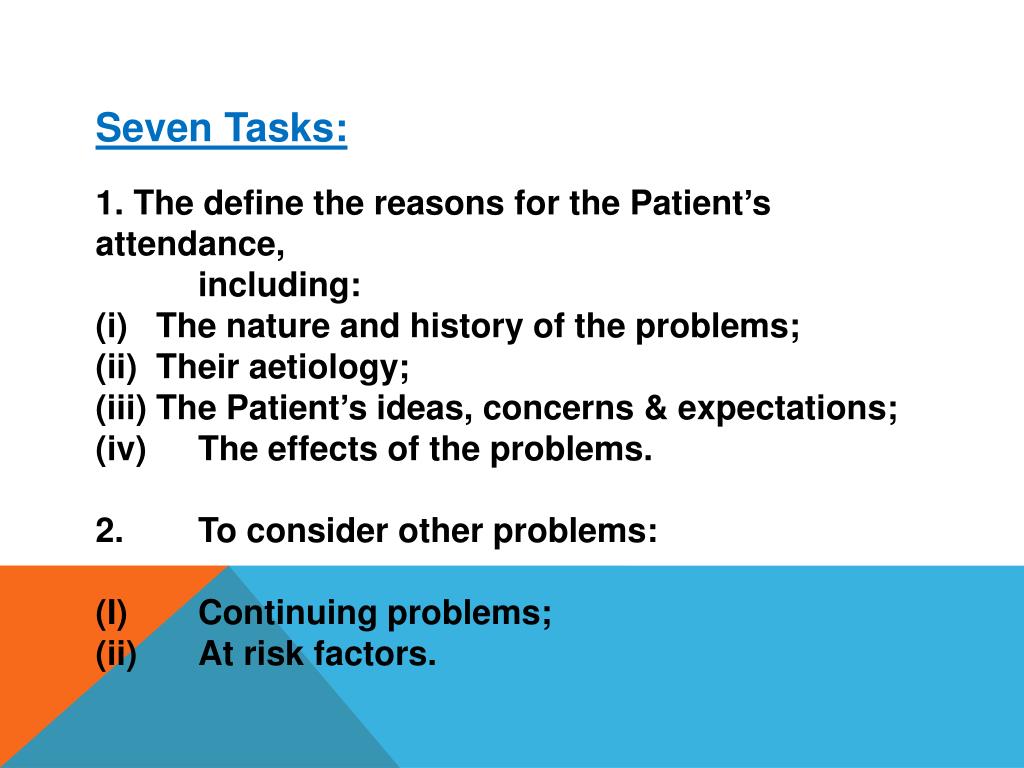 Seven Tasks:

1. The define the reasons for the Patient’s attendance,
including:
(i) The nature and history of the problems;
(ii) Their aetiology;
(iii) The Patient’s ideas, concerns & expectations;
(iv) The effects of the problems.

2. To consider other problems:

(I) Continuing problems;
(ii) At risk factors.